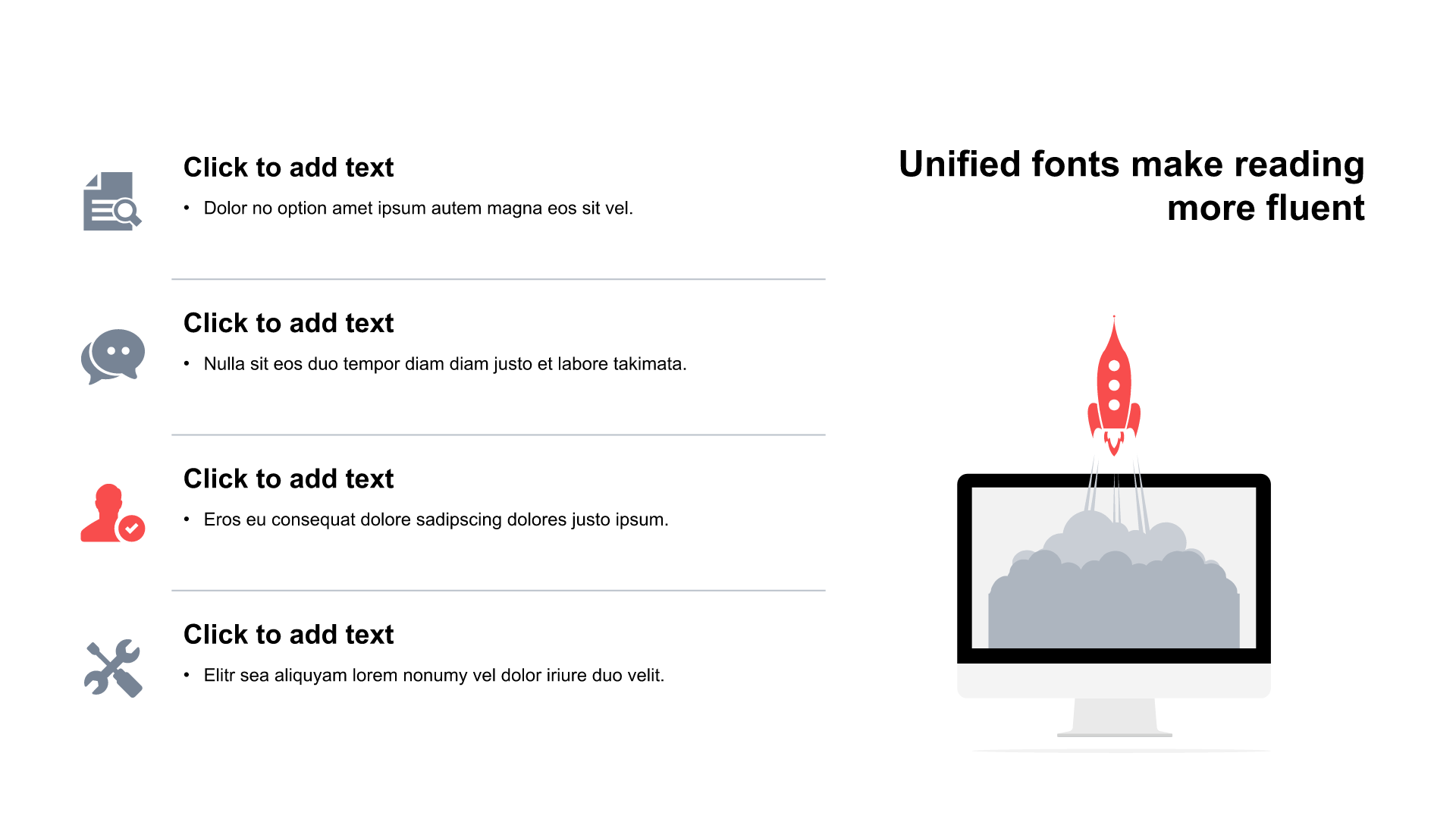 Click to add text

• Dolor no option amet ipsum autem magna eos sit vel.

Click to add text

• Nulla sit eos duo tempor diam diam justo et labore takimata.

Click to add text

• Eros eu consequat dolore sadipscing dolores justo ipsum.

Click to add text

• Elitr sea aliquyam lorem nonumy vel dolor iriure duo velit.

Unified fonts make reading more fluent